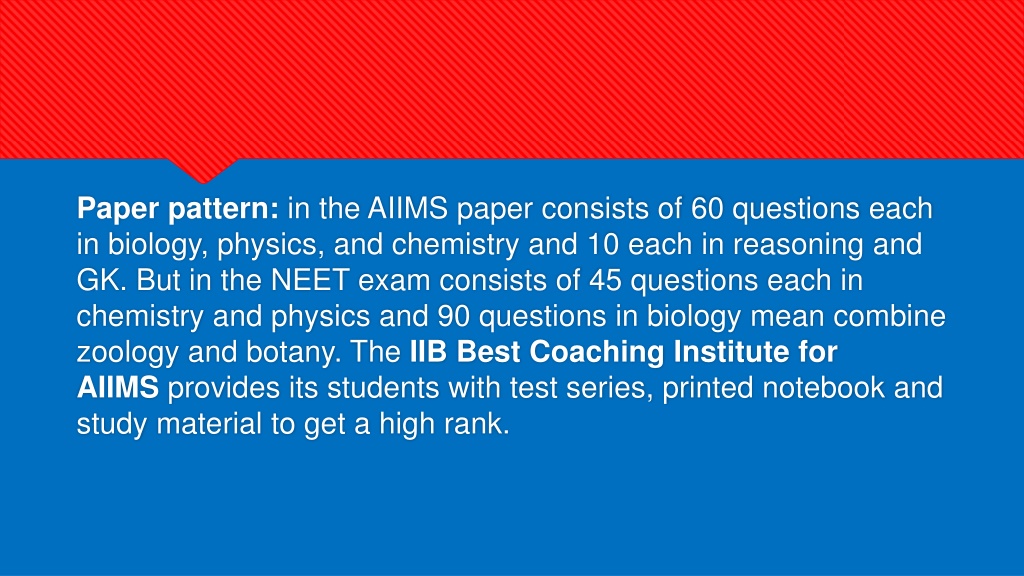 Paper pattern: in the AIIMS paper consists of 60 questions each in biology, physics, and chemistry and 10 each in reasoning and GK. But in the NEET exam consists of 45 questions each in chemistry and physics and 90 questions in biology mean combine zoology and botany. The IIB Best Coaching Institute for AIIMS provides its students with test series, printed notebook and study material to get a high rank.